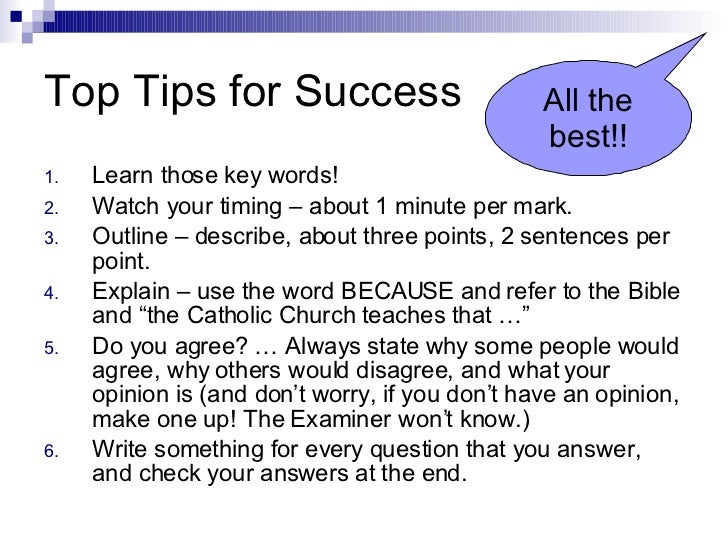 Top Tips for Success

All the best!!

1. Learn those key words!
2. Watch your timing – about 1 minute per mark.
3. Outline – describe, about three points, 2 sentences per point.
4. Explain – use the word BECAUSE and refer to the Bible and “the Catholic Church teaches that …”
5. Do you agree? … Always state why some people would agree, why others would disagree, and what your opinion is (and don’t worry, if you don’t have an opinion, make one up! The Examiner won’t know.)
6. Write something for every question that you answer, and check your answers at the end.